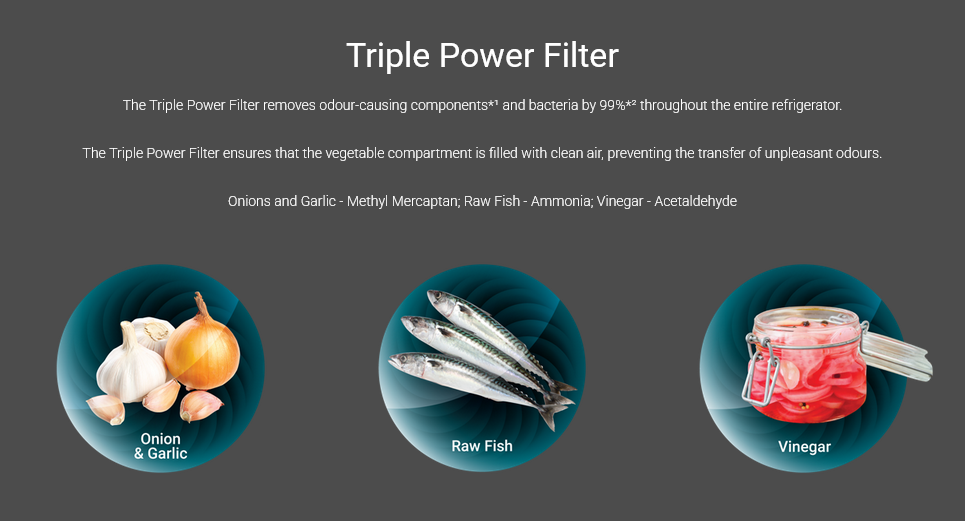 Triple Power Filter

The Triple Power Filter removes odour-causing components*¹ and bacteria by 99%*² throughout the entire refrigerator.

The Triple Power Filter ensures that the vegetable compartment is filled with clean air, preventing the transfer of unpleasant odours.

Onions and Garlic - Methyl Mercaptan; Raw Fish - Ammonia; Vinegar - Acetaldehyde

Onion & Garlic

Raw Fish

Vinegar